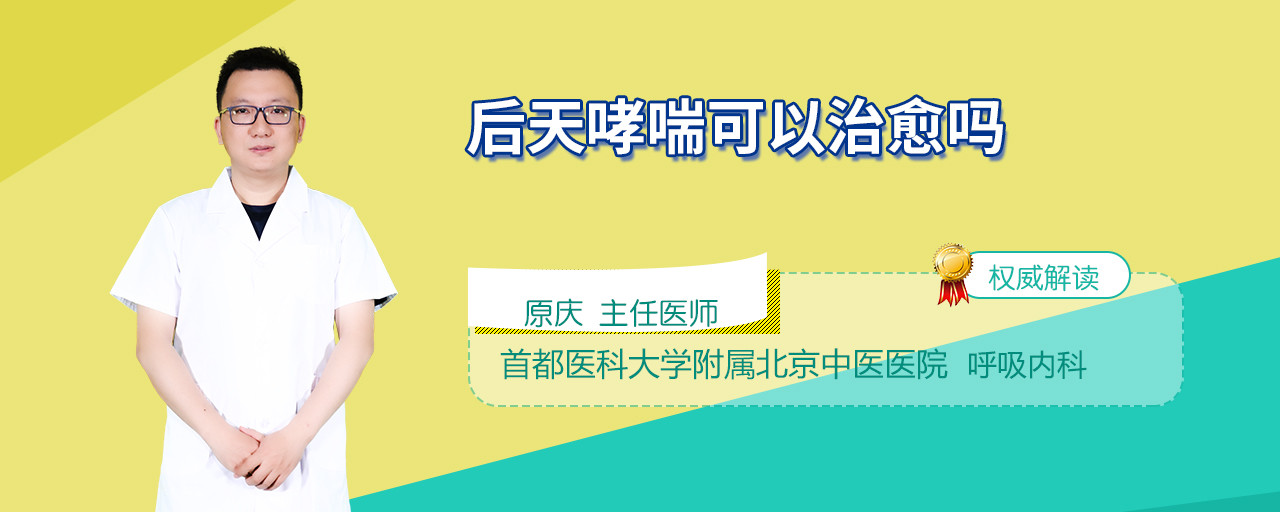 后天哮喘可以治愈吗

权威解读

原庆 主任医师

首都医科大学附属北京中医医院 呼吸内科